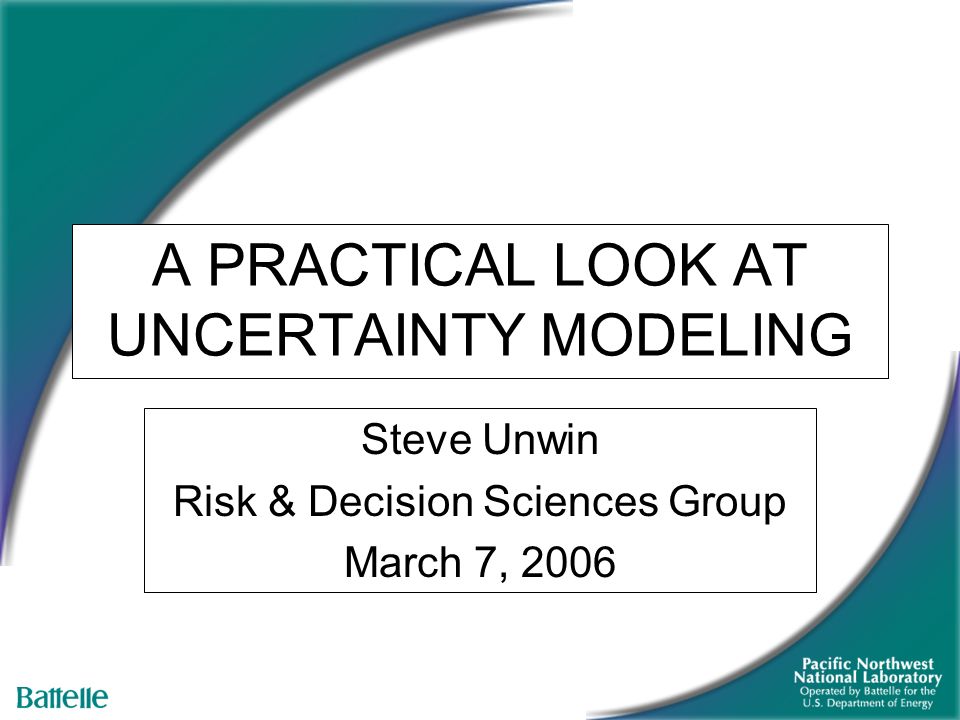 A PRACTICAL LOOK AT UNCERTAINTY MODELING

Steve Unwin
Risk & Decision Sciences Group
March 7, 2006

Battelle

Pacific Northwest National Laboratory
Operated by Battelle for the U.S. Department of Energy